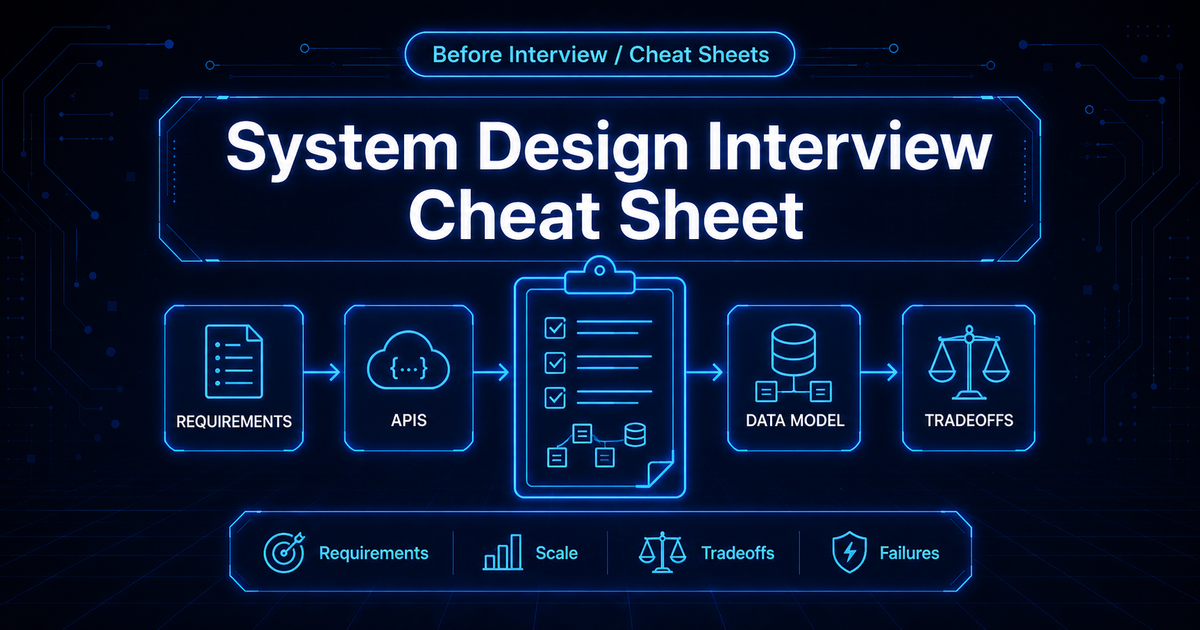 Before Interview / Cheat Sheets

System Design Interview Cheat Sheet

REQUIREMENTS

{...}

APIS

DATA MODEL

TRADEOFFS

Requirements

Scale

Tradeoffs

Failures